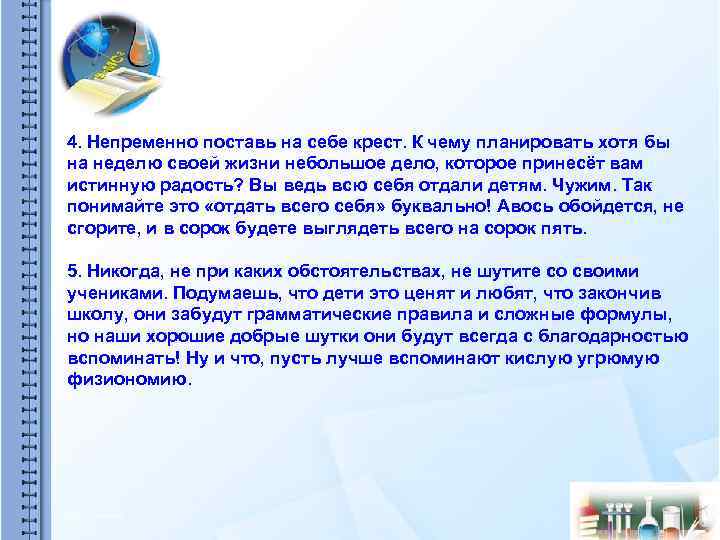 4. Непременно поставь на себе крест. К чему планировать хотя бы на неделю своей жизни небольшое дело, которое принесёт вам истинную радость? Вы ведь всю себя отдали детям. Чужим. Так понимайте это «отдать всего себя» буквально! Авось обойдется, не сгорите, и в сорок будете выглядеть всего на сорок пять.

5. Никогда, не при каких обстоятельствах, не шутите со своими учениками. Подумаешь, что дети это ценят и любят, что закончив школу, они забудут грамматические правила и сложные формулы, но наши хорошие добрые шутки они будут всегда с благодарностью вспоминать! Ну и что, пусть лучше вспоминают кислую угрюмую физиономию.